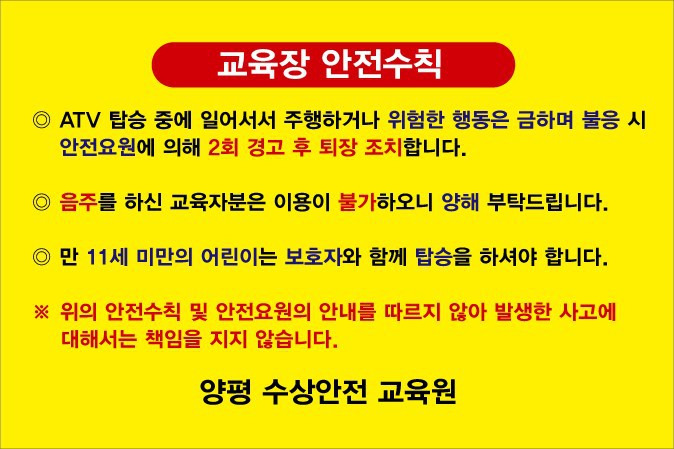 교육장 안전수칙

◎ ATV 탑승 중에 일어서서 주행하거나 위험한 행동은 금하며 불응 시 안전요원에 의해 2회 경고 후 퇴장 조치합니다.

◎ 음주를 하신 교육자분은 이용이 불가하오니 양해 부탁드립니다.

◎ 만 11세 미만의 어린이는 보호자와 함께 탑승을 하셔야 합니다.

※ 위의 안전수칙 및 안전요원의 안내를 따르지 않아 발생한 사고에 대해서는 책임을 지지 않습니다.

양평 수상안전 교육원